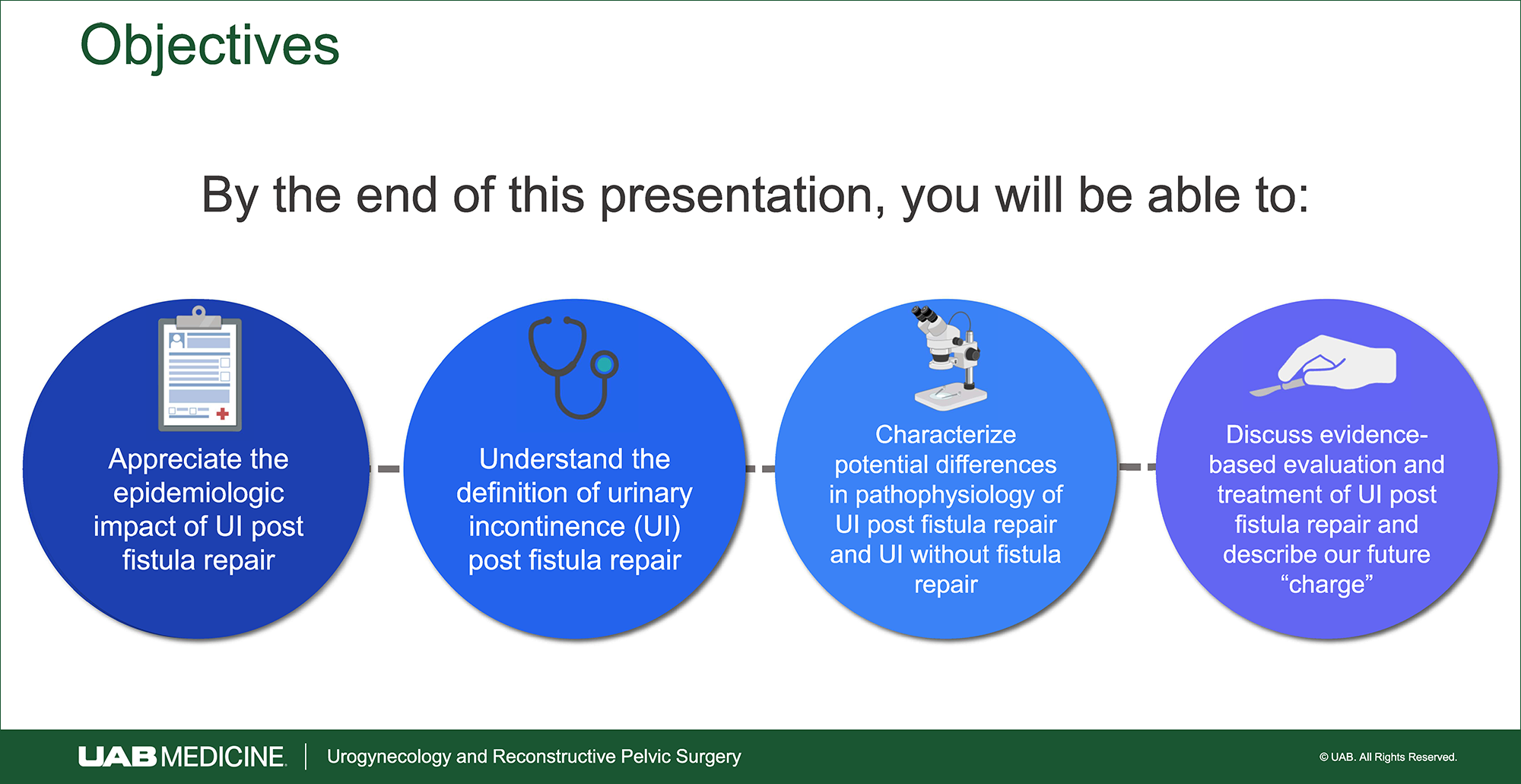 Objectives

By the end of this presentation, you will be able to:

Appreciate the epidemiologic impact of UI post fistula repair

Understand the definition of urinary incontinence (UI) post fistula repair

Characterize potential differences in pathophysiology of UI post fistula repair and UI without fistula repair

Discuss evidence-based evaluation and treatment of UI post fistula repair and describe our future “charge”

UAB MEDICINE | Urogynecology and Reconstructive Pelvic Surgery

© UAB. All Rights Reserved.